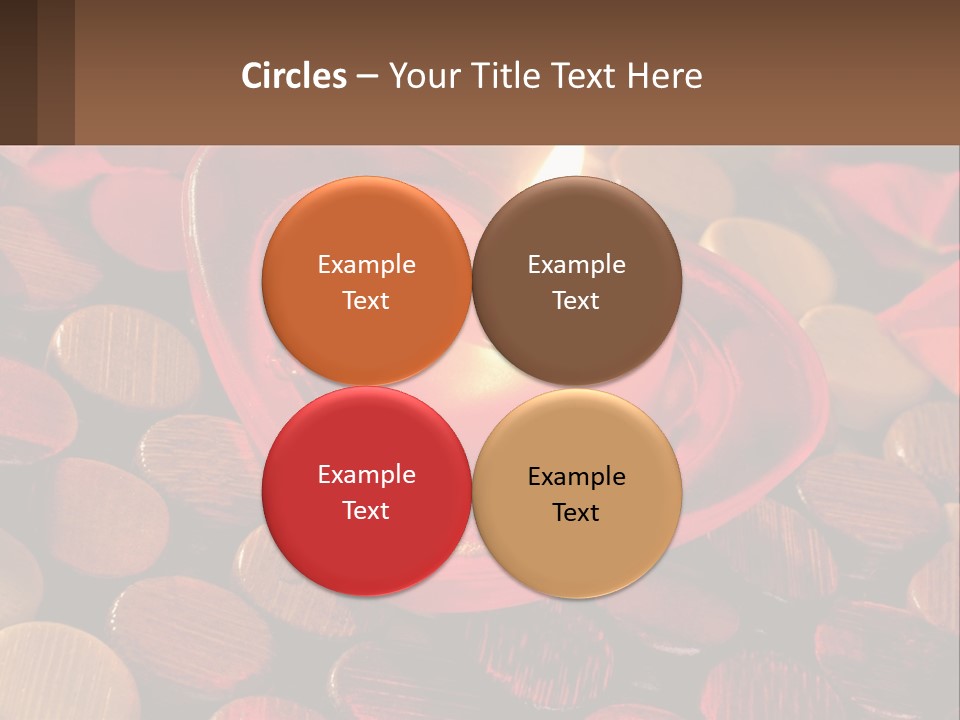 Circles – Your Title Text Here

Example Text

Example Text

Example Text

Example Text